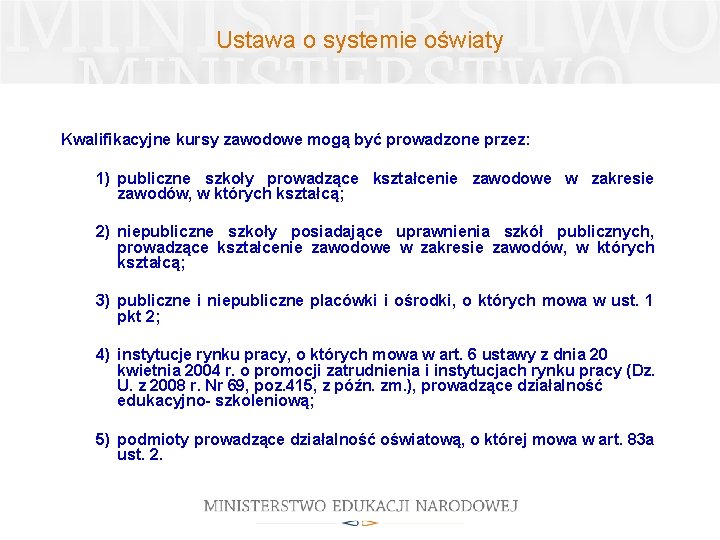 MINISTERSTWO
MINISTERSTWO

Ustawa o systemie oświaty

Kwalifikacyjne kursy zawodowe mogą być prowadzone przez:

1) publiczne szkoły prowadzące kształcenie zawodowe w zakresie zawodów, w których kształcą;

2) niepubliczne szkoły posiadające uprawnienia szkół publicznych, prowadzące kształcenie zawodowe w zakresie zawodów, w których kształcą;

3) publiczne i niepubliczne placówki i ośrodki, o których mowa w ust. 1 pkt 2;

4) instytucje rynku pracy, o których mowa w art. 6 ustawy z dnia 20 kwietnia 2004 r. o promocji zatrudnienia i instytucjach rynku pracy (Dz. U. z 2008 r. Nr 69, poz.415, z późn. zm.), prowadzące działalność edukacyjno- szkoleniową;

5) podmioty prowadzące działalność oświatową, o której mowa w art. 83a ust. 2.

MINISTERSTWO EDUKACJI NARODOWEJ